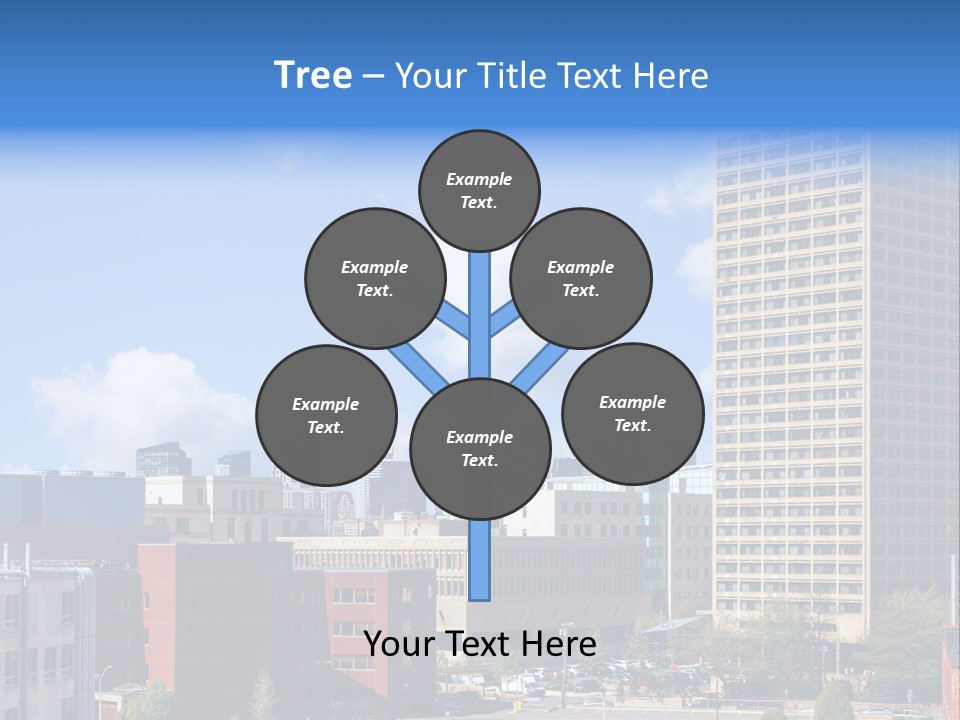 Tree – Your Title Text Here

Example Text.

Example Text.

Example Text.

Example Text.

Example Text.

Example Text.

Your Text Here